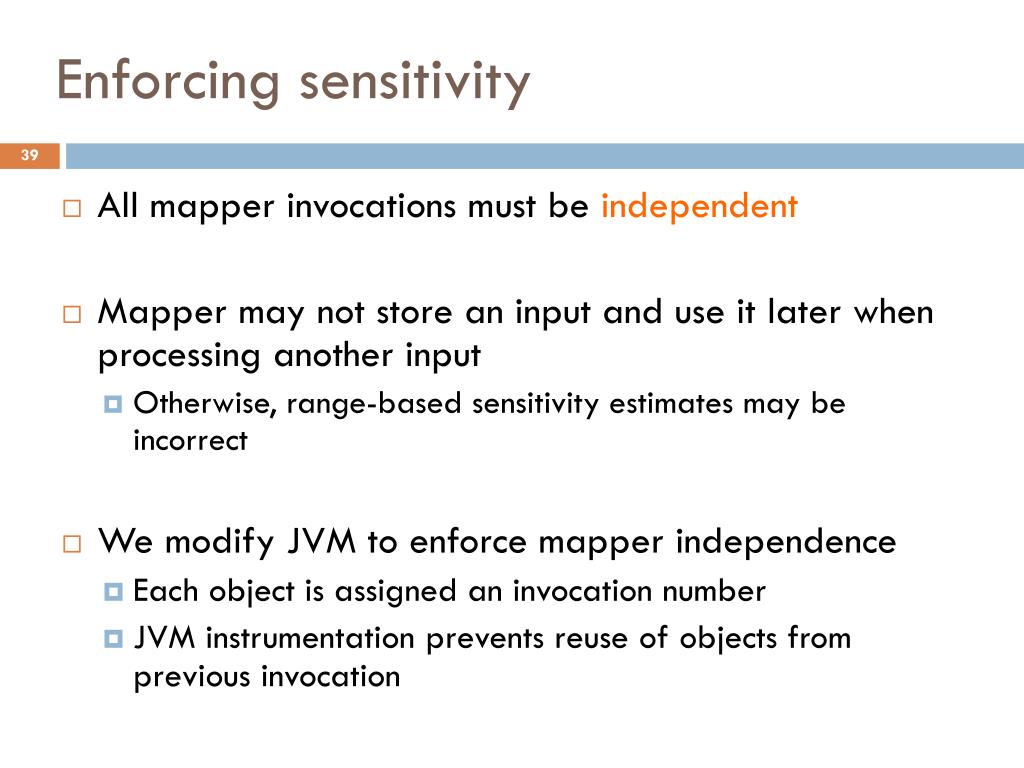 Enforcing sensitivity

39

All mapper invocations must be independent

Mapper may not store an input and use it later when processing another input

Otherwise, range-based sensitivity estimates may be incorrect

We modify JVM to enforce mapper independence

Each object is assigned an invocation number

JVM instrumentation prevents reuse of objects from previous invocation